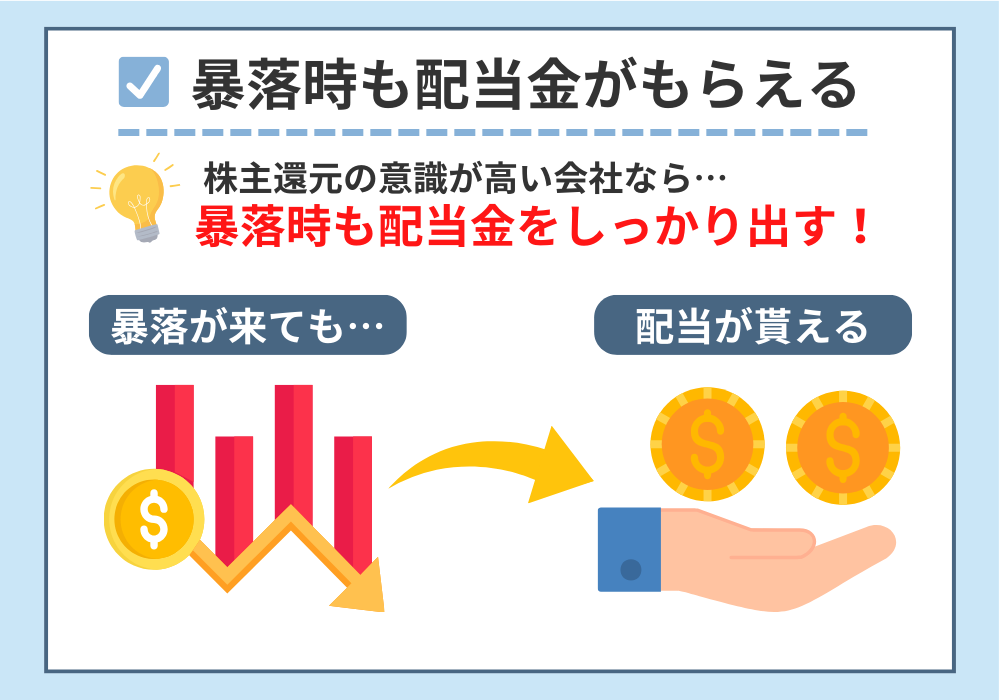 暴落時も配当金がもらえる

株主還元の意識が高い会社なら…
暴落時も配当金をしっかり出す！

暴落が来ても…

配当が貰える

$

$

$